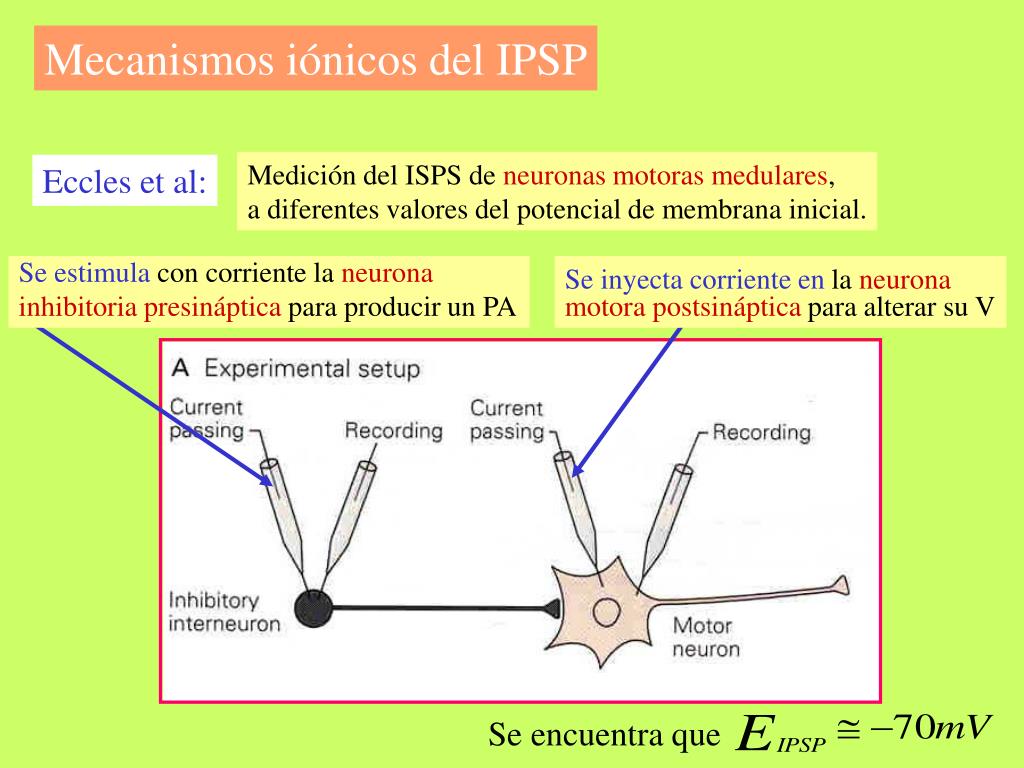 Mecanismos iónicos del IPSP

Eccles et al:

Medición del ISPS de neuronas motoras medulares, a diferentes valores del potencial de membrana inicial.

Se estimula con corriente la neurona inhibitoria presináptica para producir un PA

Se inyecta corriente en la neurona motora postsináptica para alterar su V

A Experimental setup

Current passing

Recording

Current passing

Recording

Inhibitory interneuron

Motor neuron

Se encuentra que $E_{IPSP} \cong -70mV$